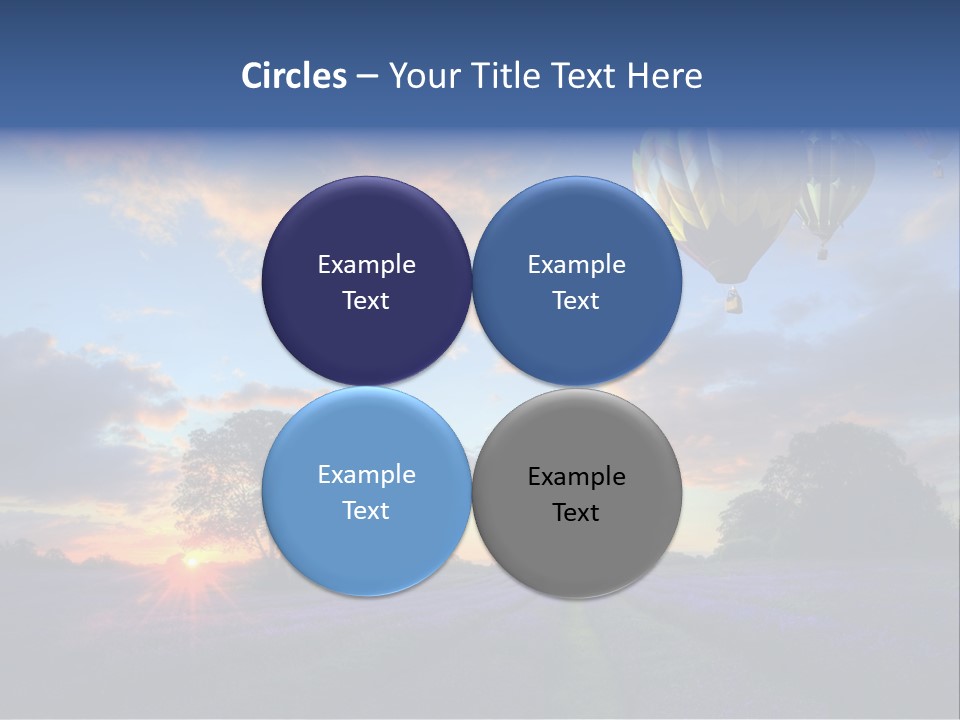 Circles – Your Title Text Here

Example Text

Example Text

Example Text

Example Text